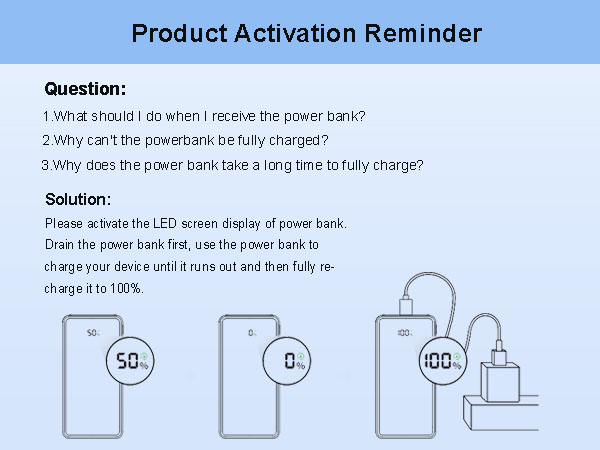 Product Activation Reminder

Question:

1.What should I do when I receive the power bank?

2.Why can't the powerbank be fully charged?

3.Why does the power bank take a long time to fully charge?

Solution:

Please activate the LED screen display of power bank. Drain the power bank first, use the power bank to charge your device until it runs out and then fully recharge it to 100%.

50%

50%

0%

0%

100%

100%